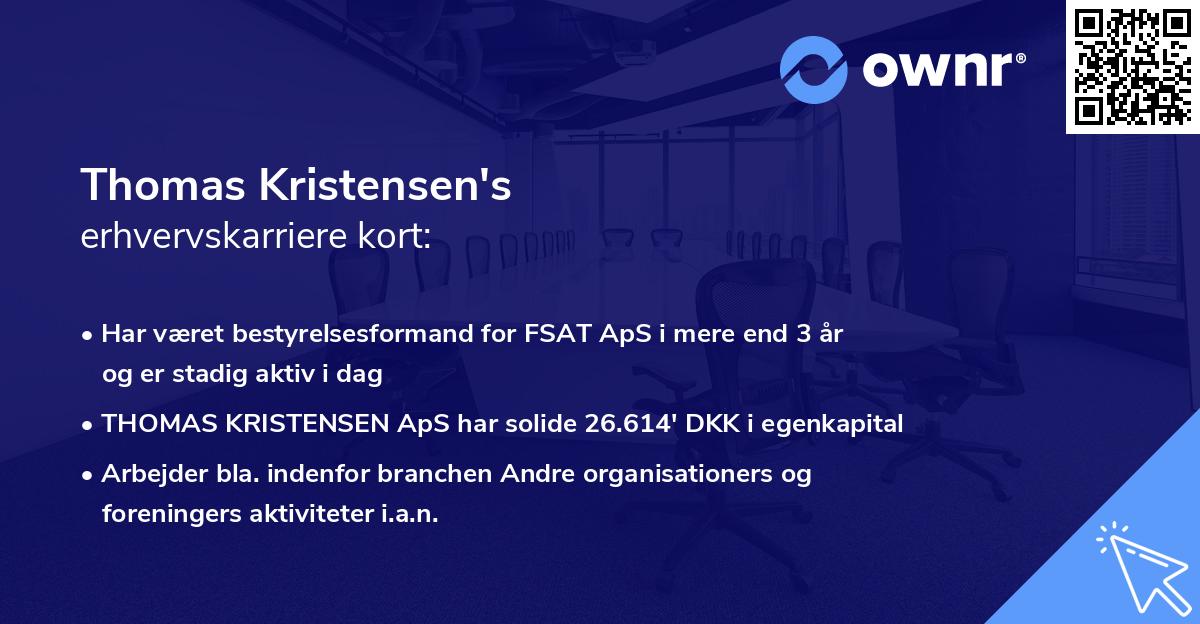 ownr®

Thomas Kristensen's
erhvervskarriere kort:

• Har været bestyrelsesformand for FSAT ApS i mere end 3 år og er stadig aktiv i dag

• THOMAS KRISTENSEN ApS har solide 26.614' DKK i egenkapital

• Arbejder bla. indenfor branchen Andre organisationers og foreningers aktiviteter i.a.n.